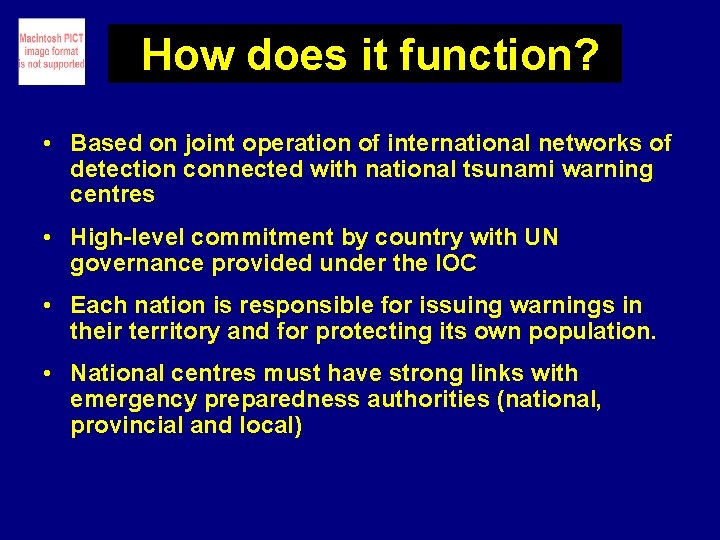 Macintosh PICT image format is not supported

How does it function?

• Based on joint operation of international networks of detection connected with national tsunami warning centres

• High-level commitment by country with UN governance provided under the IOC

• Each nation is responsible for issuing warnings in their territory and for protecting its own population.

• National centres must have strong links with emergency preparedness authorities (national, provincial and local)